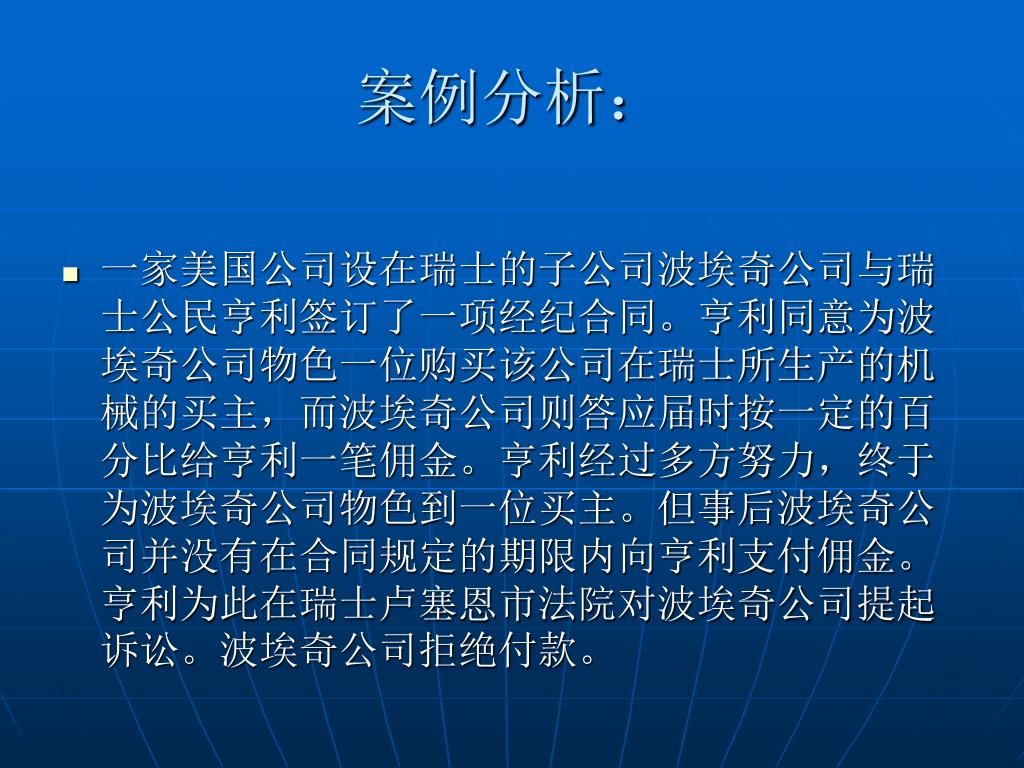 案例分析：

一家美国公司设在瑞士的子公司波埃奇公司与瑞士公民亨利签订了一项经纪合同。亨利同意为波埃奇公司物色一位购买该公司在瑞士所生产的机械的买主，而波埃奇公司则答应届时按一定的百分比给亨利一笔佣金。亨利经过多方努力，终于为波埃奇公司物色到一位买主。但事后波埃奇公司并没有在合同规定的期限内向亨利支付佣金。亨利为此在瑞士卢塞恩市法院对波埃奇公司提起诉讼。波埃奇公司拒绝付款。